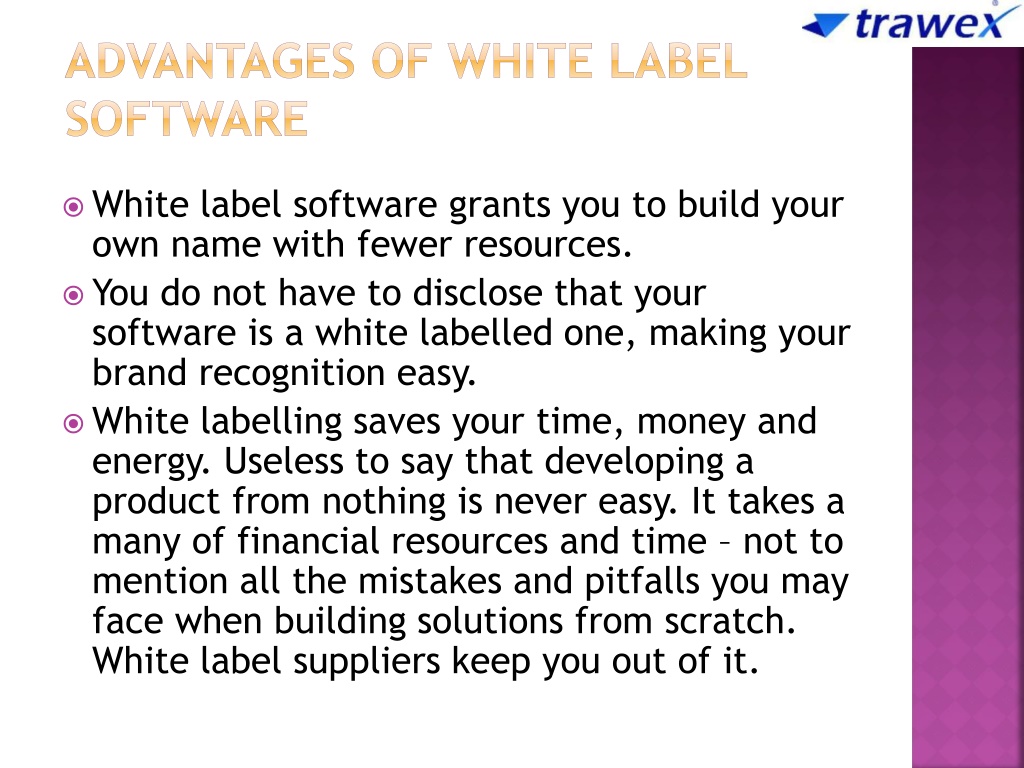 trawex

ADVANTAGES OF WHITE LABEL SOFTWARE

White label software grants you to build your own name with fewer resources.

You do not have to disclose that your software is a white labelled one, making your brand recognition easy.

White labelling saves your time, money and energy. Useless to say that developing a product from nothing is never easy. It takes a many of financial resources and time – not to mention all the mistakes and pitfalls you may face when building solutions from scratch. White label suppliers keep you out of it.